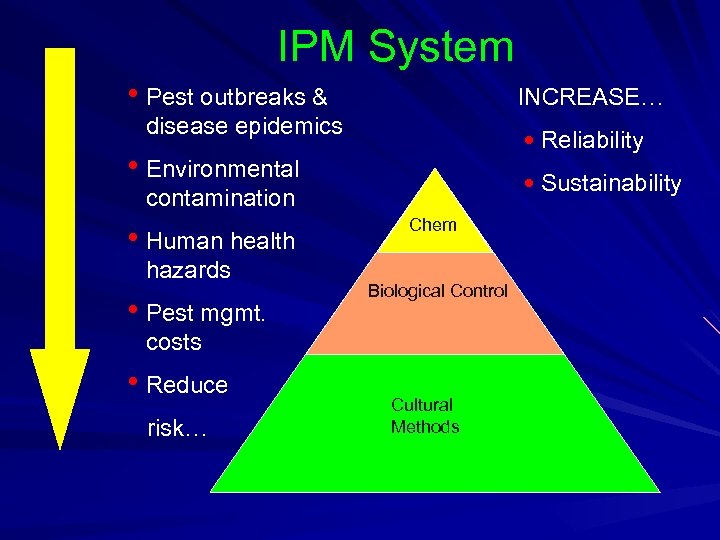 IPM System

• Pest outbreaks & disease epidemics
• Environmental contamination
• Human health hazards
• Pest mgmt. costs
• Reduce

risk…

INCREASE…
• Reliability
• Sustainability

Chem

Biological Control

Cultural Methods